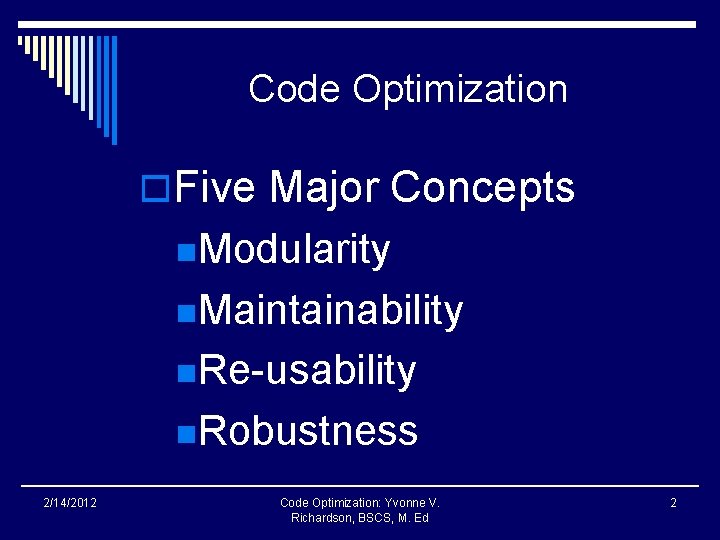 Code Optimization

Five Major Concepts

Modularity

Maintainability

Re-usability

Robustness

2/14/2012

Code Optimization: Yvonne V. Richardson, BSCS, M. Ed

2